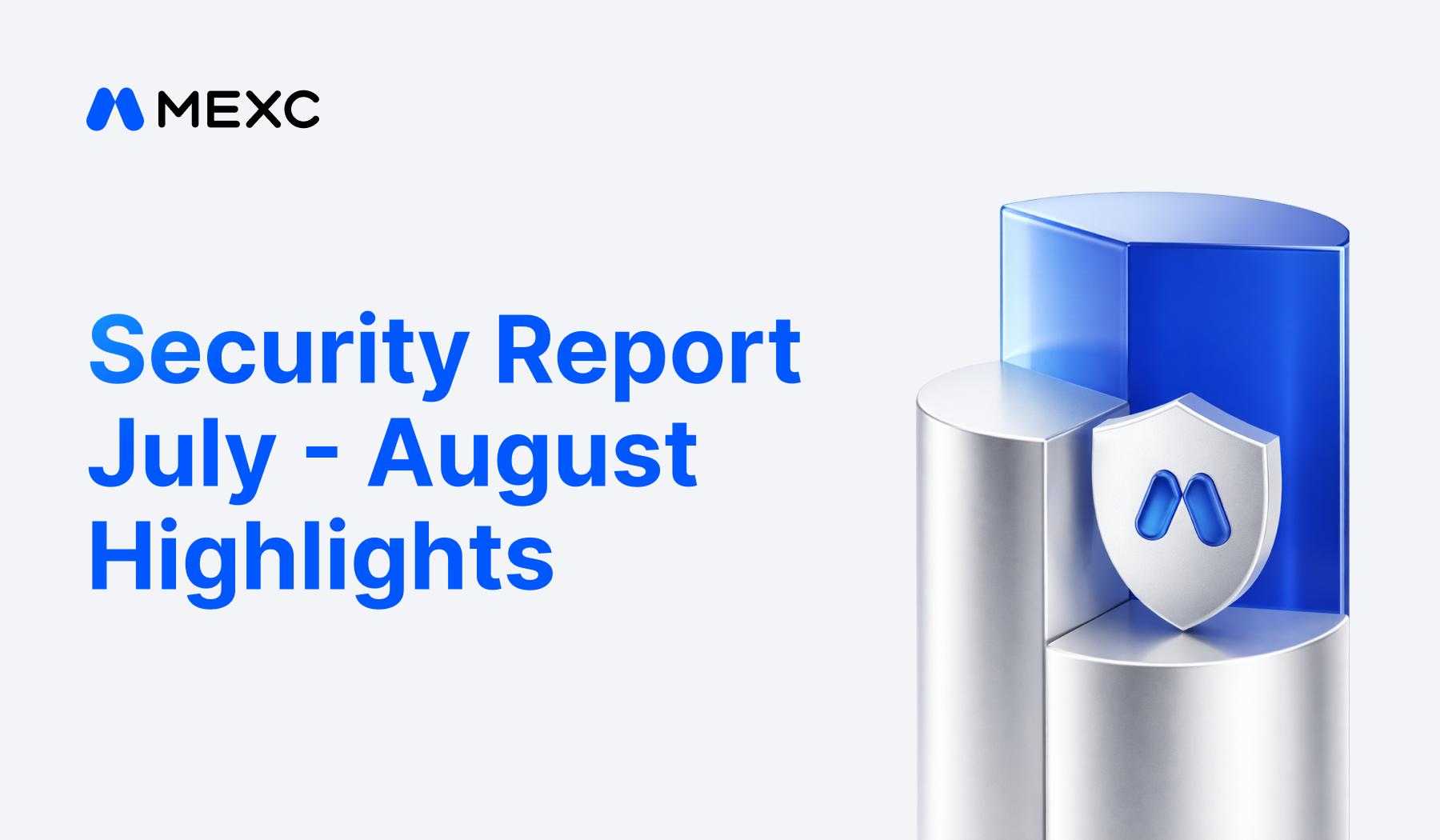 MEXC

Security Report July - August Highlights